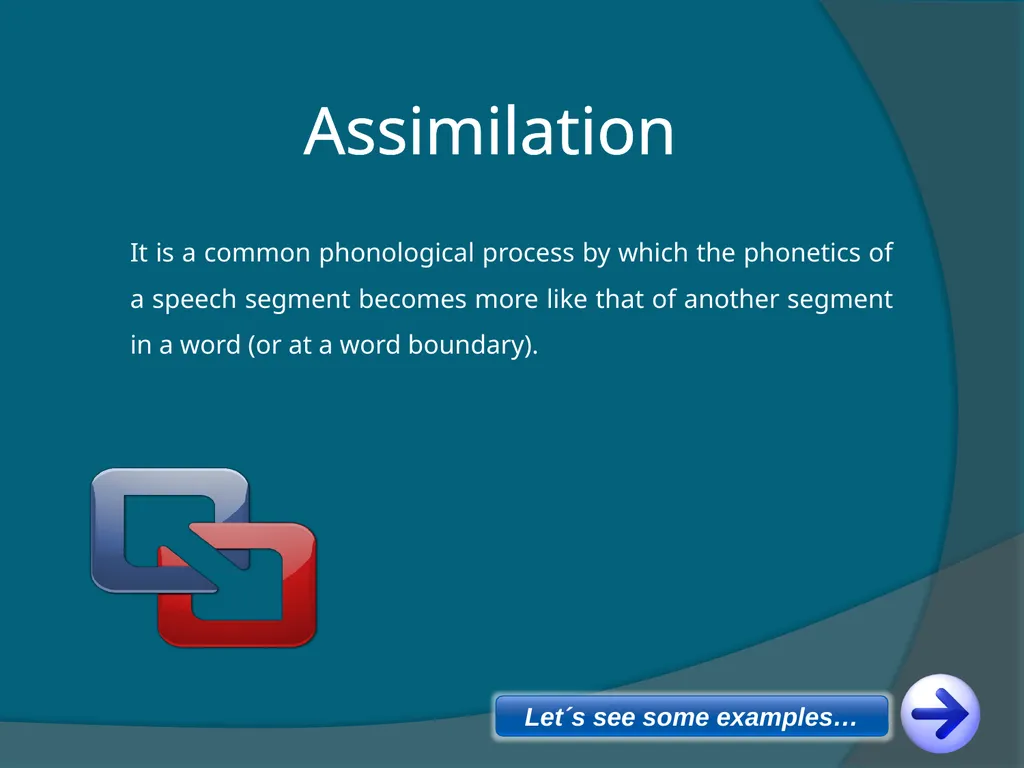 Assimilation

It is a common phonological process by which the phonetics of a speech segment becomes more like that of another segment in a word (or at a word boundary).

Let´s see some examples…